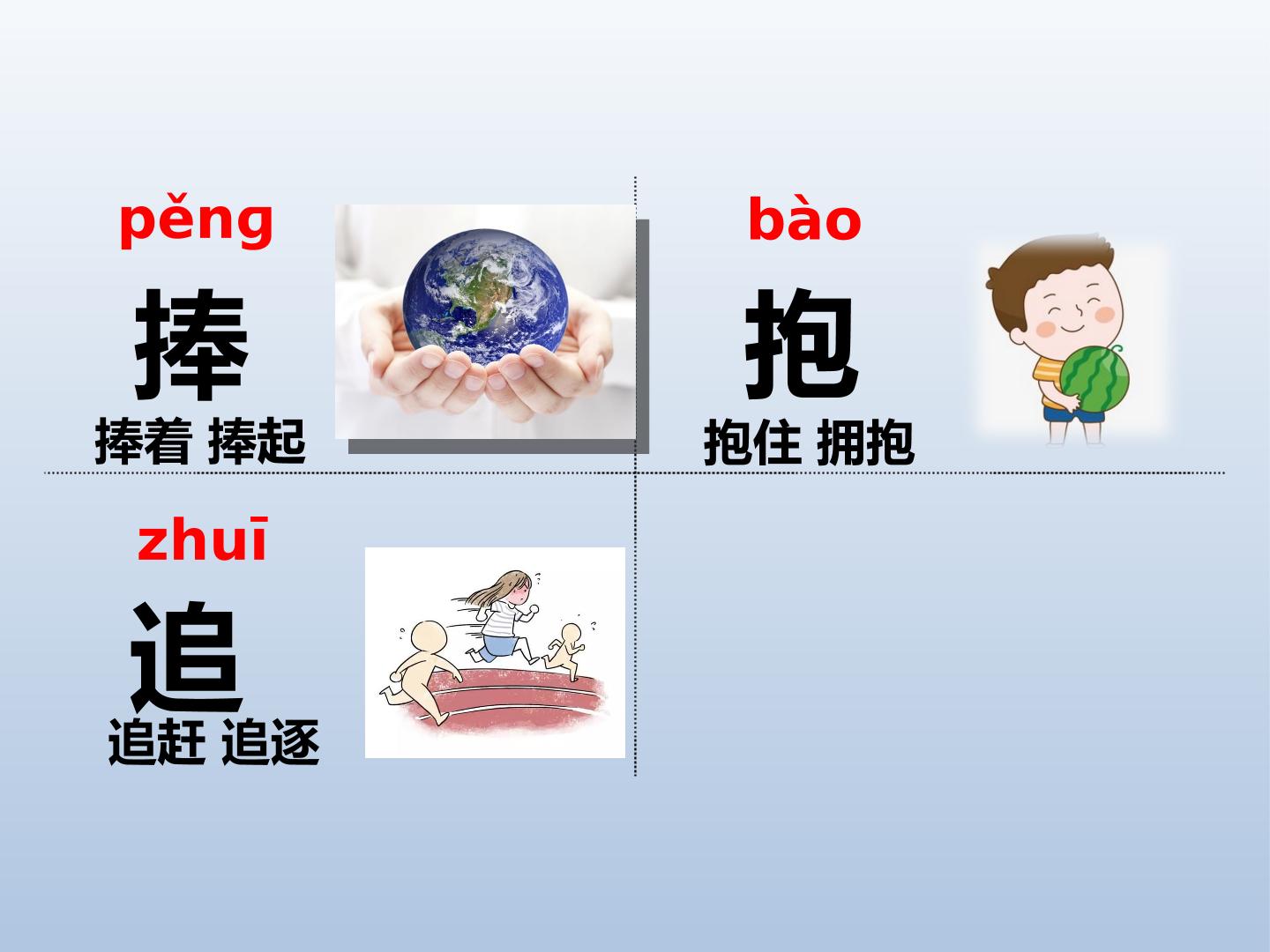 pěng

捧

捧着 捧起

bào

抱

抱住 拥抱

zhuī

追

追赶 追逐